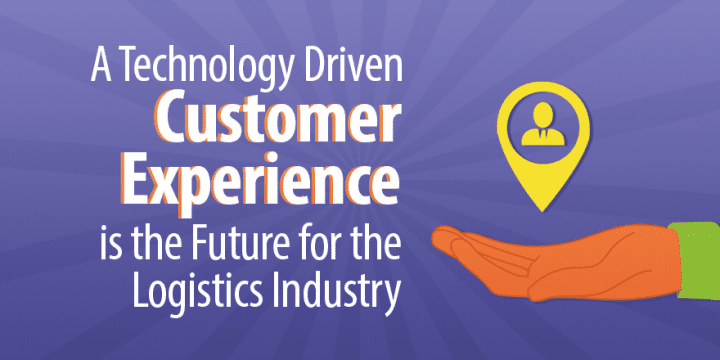 A Technology Driven Customer Experience is the Future for the Logistics Industry